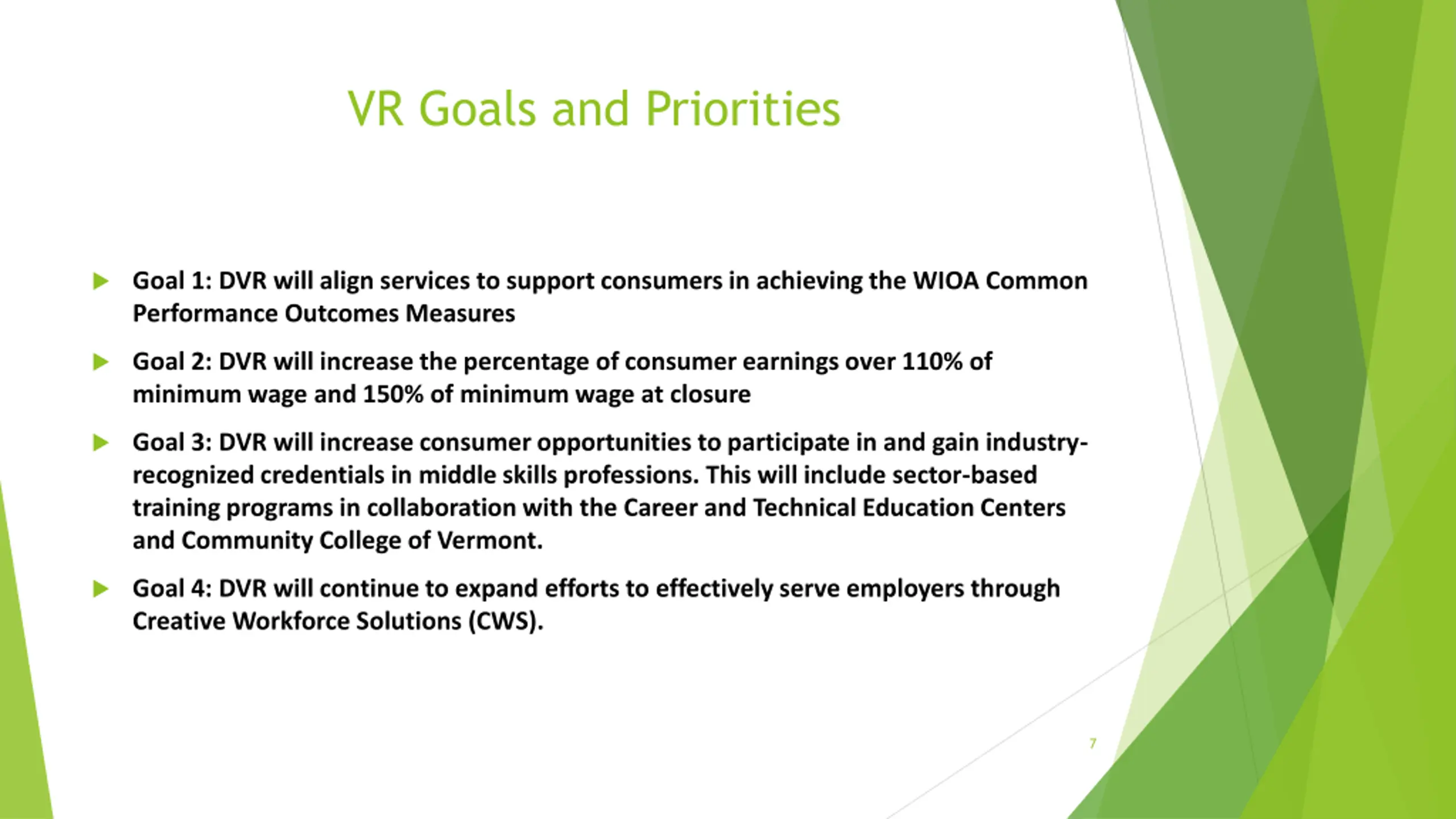 VR Goals and Priorities

Goal 1: DVR will align services to support consumers in achieving the WIOA Common Performance Outcomes Measures

Goal 2: DVR will increase the percentage of consumer earnings over 110% of minimum wage and 150% of minimum wage at closure

Goal 3: DVR will increase consumer opportunities to participate in and gain industry-recognized credentials in middle skills professions. This will include sector-based training programs in collaboration with the Career and Technical Education Centers and Community College of Vermont.

Goal 4: DVR will continue to expand efforts to effectively serve employers through Creative Workforce Solutions (CWS).

7